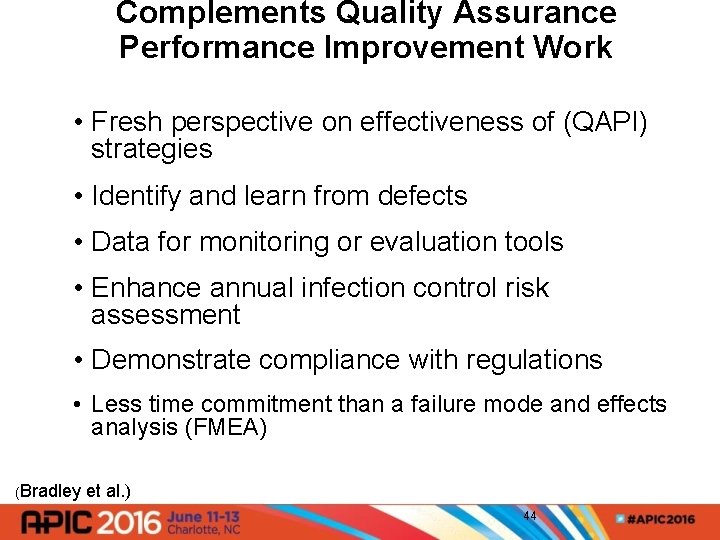 Complements Quality Assurance Performance Improvement Work

• Fresh perspective on effectiveness of (QAPI) strategies

• Identify and learn from defects

• Data for monitoring or evaluation tools

• Enhance annual infection control risk assessment

• Demonstrate compliance with regulations

• Less time commitment than a failure mode and effects analysis (FMEA)

(Bradley et al.)

APIC 2016 June 11-13 Charlotte, NC

44

#APIC2016